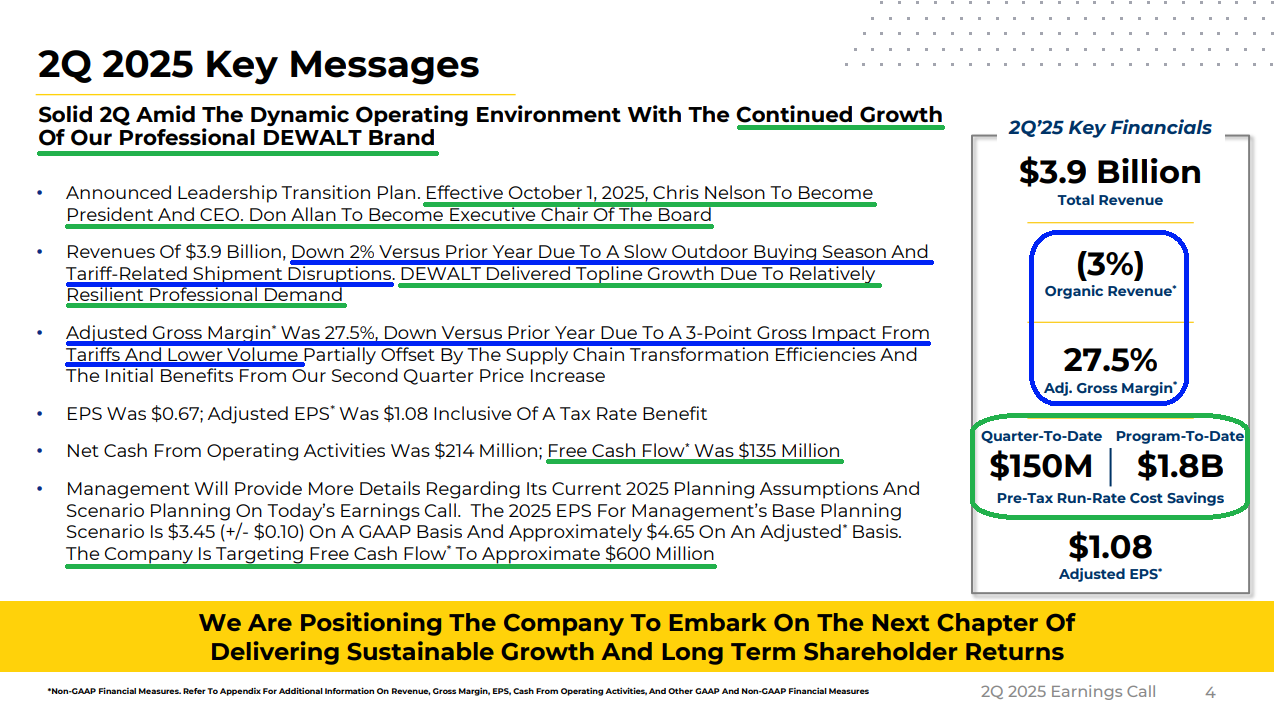 2Q 2025 Key Messages

Solid 2Q Amid The Dynamic Operating Environment With The Continued Growth Of Our Professional DEWALT Brand

• Announced Leadership Transition Plan. Effective October 1, 2025, Chris Nelson To Become President And CEO. Don Allan To Become Executive Chair Of The Board

• Revenues Of $3.9 Billion, Down 2% Versus Prior Year Due To A Slow Outdoor Buying Season And Tariff-Related Shipment Disruptions. DEWALT Delivered Topline Growth Due To Relatively Resilient Professional Demand

• Adjusted Gross Margin* Was 27.5%, Down Versus Prior Year Due To A 3-Point Gross Impact From Tariffs And Lower Volume Partially Offset By The Supply Chain Transformation Efficiencies And The Initial Benefits From Our Second Quarter Price Increase

• EPS Was $0.67; Adjusted EPS* Was $1.08 Inclusive Of A Tax Rate Benefit

• Net Cash From Operating Activities Was $214 Million; Free Cash Flow* Was $135 Million

• Management Will Provide More Details Regarding Its Current 2025 Planning Assumptions And Scenario Planning On Today's Earnings Call. The 2025 EPS For Management's Base Planning Scenario Is $3.45 (+/- $0.10) On A GAAP Basis And Approximately $4.65 On An Adjusted* Basis. The Company Is Targeting Free Cash Flow* To Approximate $600 Million

2Q'25 Key Financials

$3.9 Billion
Total Revenue

(3%)
Organic Revenue*

27.5%
Adj. Gross Margin*

Quarter-To-Date
$150M

Program-To-Date
$1.8B

Pre-Tax Run-Rate Cost Savings

$1.08
Adjusted EPS*

We Are Positioning The Company To Embark On The Next Chapter Of Delivering Sustainable Growth And Long Term Shareholder Returns

*Non-GAAP Financial Measures. Refer To Appendix For Additional Information On Revenue, Gross Margin, EPS, Cash From Operating Activities, And Other GAAP And Non-GAAP Financial Measures

2Q 2025 Earnings Call 4